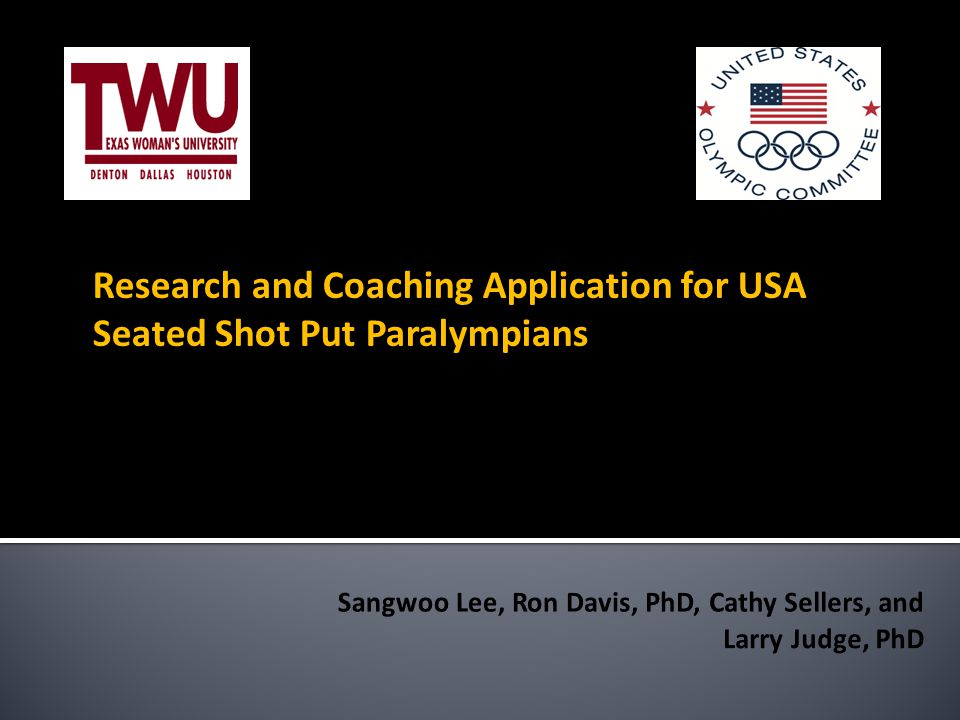 TWU
EXAS WOMAN'S UNIVERSITY
DENTON DALLAS HOUSTON

UNITED STATES
OLYMPIC COMMITTEE

Research and Coaching Application for USA Seated Shot Put Paralympians

Sangwoo Lee, Ron Davis, PhD, Cathy Sellers, and Larry Judge, PhD